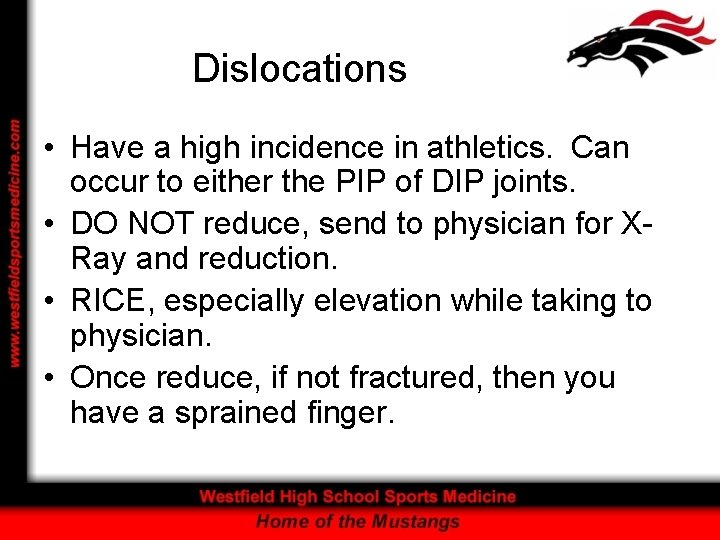 www.westfieldsportsmedicine.com

Dislocations

• Have a high incidence in athletics. Can occur to either the PIP of DIP joints.
• DO NOT reduce, send to physician for X-Ray and reduction.
• RICE, especially elevation while taking to physician.
• Once reduce, if not fractured, then you have a sprained finger.

Westfield High School Sports Medicine
Home of the Mustangs